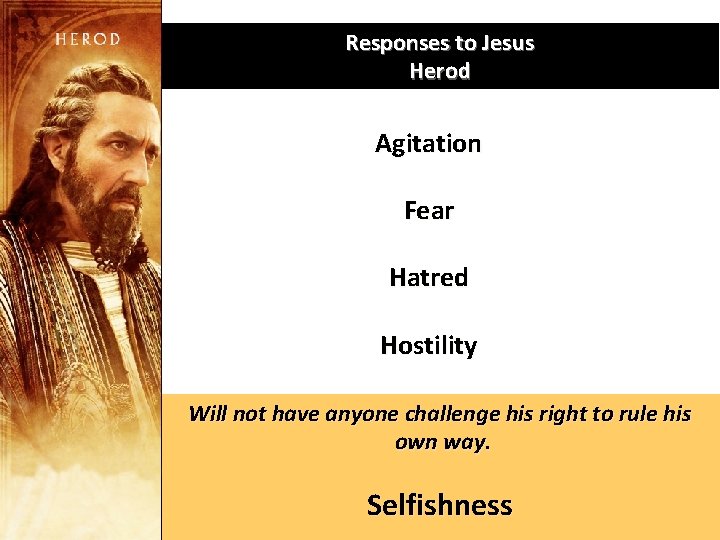 HEROD

Responses to Jesus
Herod

Agitation

Fear

Hatred

Hostility

Will not have anyone challenge his right to rule his own way.

Selfishness